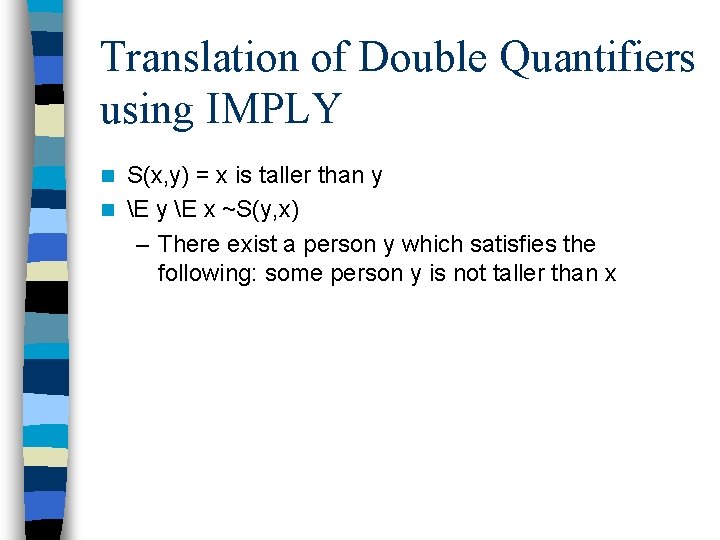 Translation of Double Quantifiers using IMPLY

S(x,y) = x is taller than y

\E y \E x ~S(y,x)

– There exist a person y which satisfies the following: some person y is not taller than x